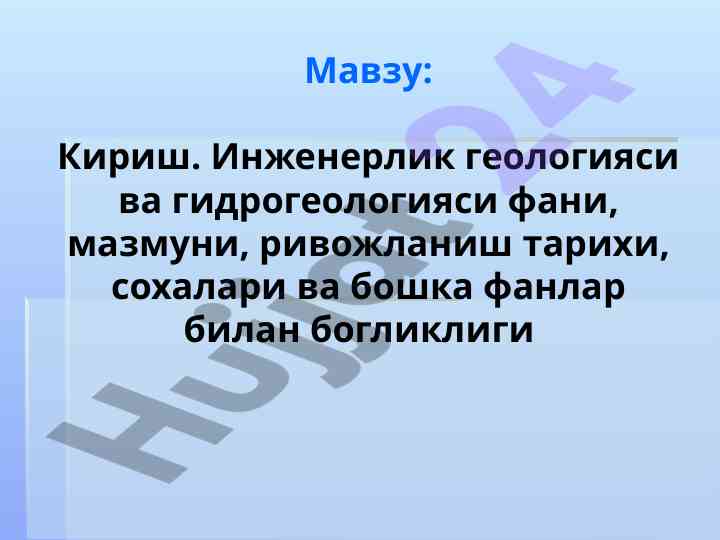 Мавзу:

Кириш. Инженерлик геологияси ва гидрогеологияси фани, мазмуни, ривожланиш тарихи, сохалари ва бошка фанлар билан богликлиги

Hujjat24